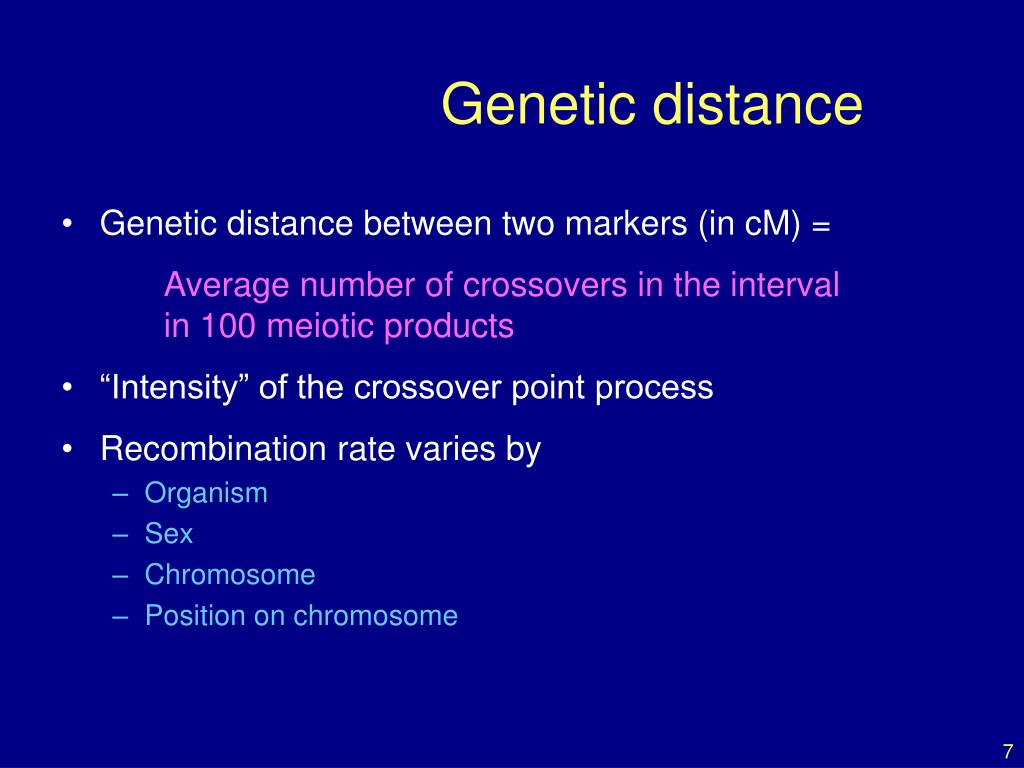 Genetic distance

• Genetic distance between two markers (in cM) =

Average number of crossovers in the interval in 100 meiotic products

• “Intensity” of the crossover point process

• Recombination rate varies by
– Organism
– Sex
– Chromosome
– Position on chromosome

7